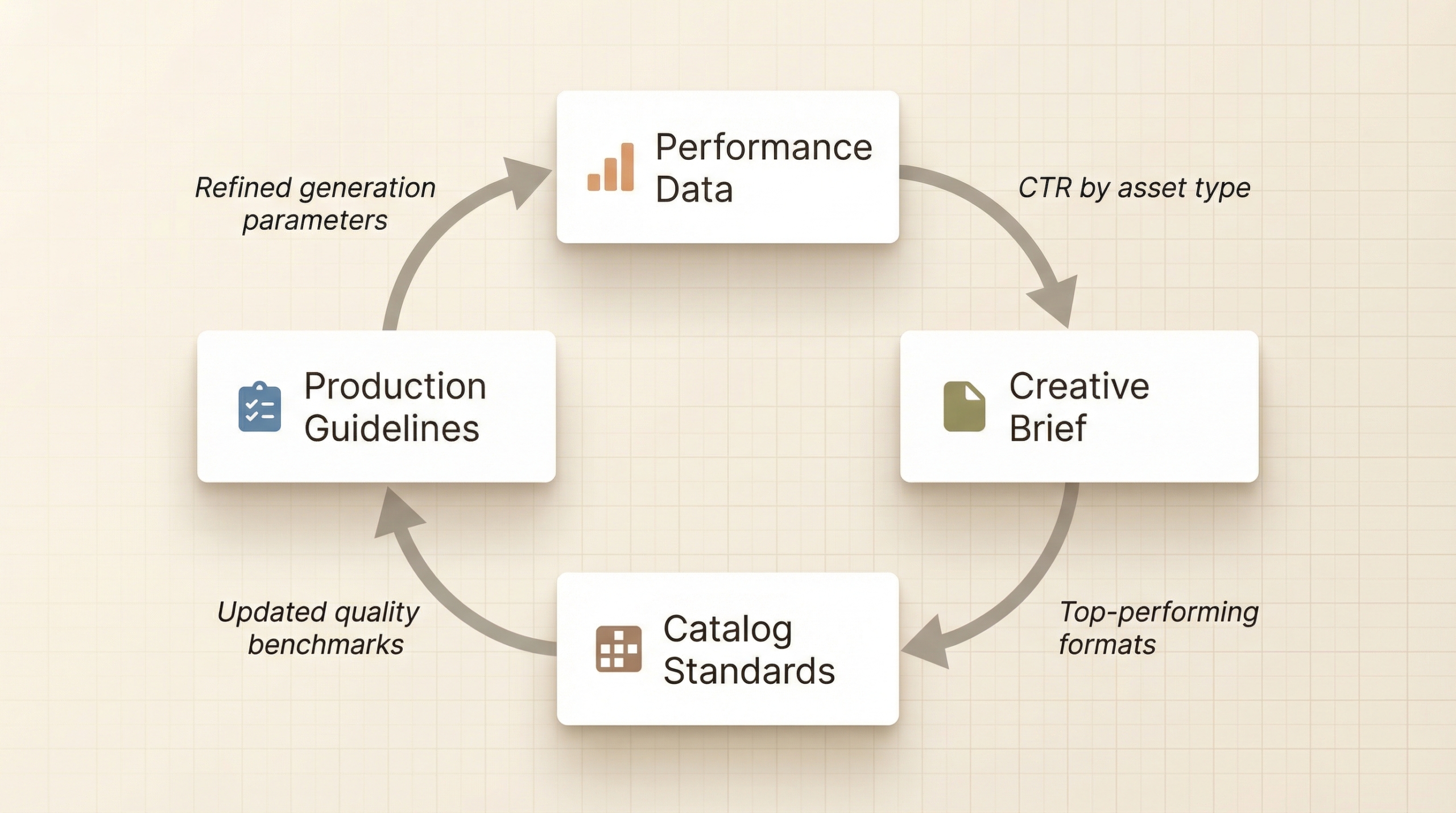 Performance Data

CTR by asset type

Creative Brief

Top-performing formats

Catalog Standards

Updated quality benchmarks

Production Guidelines

Refined generation parameters